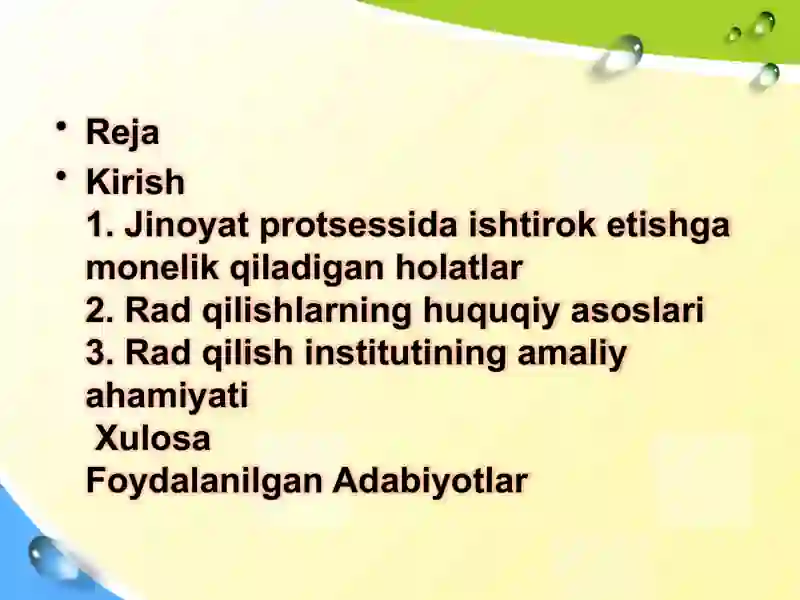 • Reja
• Kirish
1. Jinoyat protsessida ishtirok etishga monelik qiladigan holatlar
2. Rad qilishlarning huquqiy asoslari
3. Rad qilish institutining amaliy ahamiyati
Xulosa
Foydalanilgan Adabiyotlar